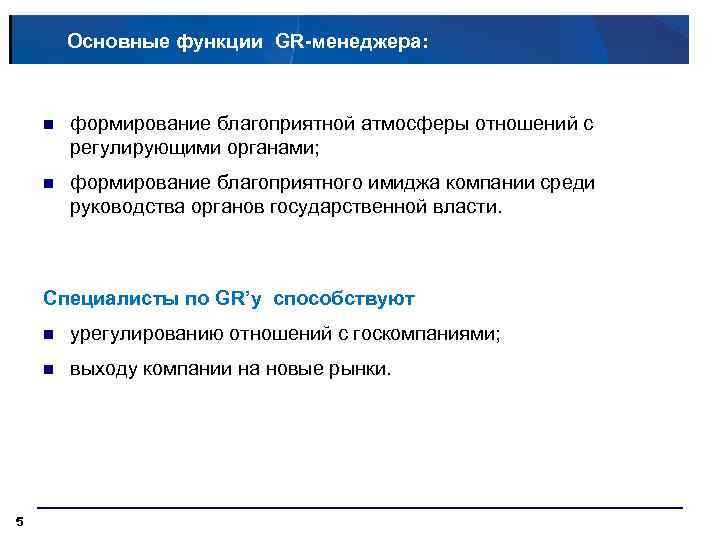 Основные функции GR-менеджера:

- формирование благоприятной атмосферы отношений с регулирующими органами;
- формирование благоприятного имиджа компании среди руководства органов государственной власти.

Специалисты по GR'у способствуют

- урегулированию отношений с госкомпаниями;
- выходу компании на новые рынки.

5